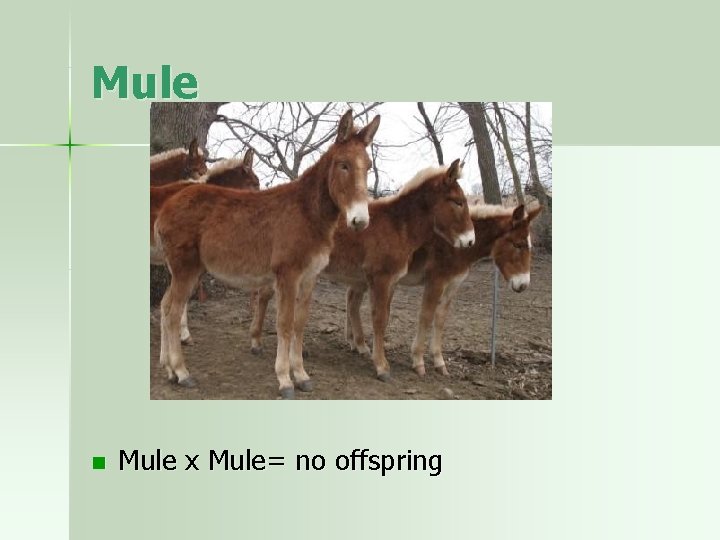 Mule

Mule x Mule= no offspring